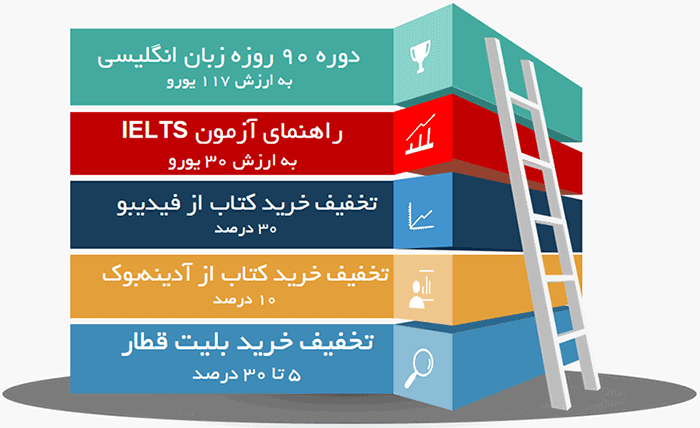 دوره ۹۰ روزه زبان انگلیسی
به ارزش ۱۱۷ یورو

راهنمای آزمون IELTS
به ارزش ۳۰ یورو

تخفیف خرید کتاب از فیدیبو
۳۰ درصد

تخفیف خرید کتاب از آدینه‌بوک
۱۰ درصد

تخفیف خرید بلیت قطار
۵ تا ۳۰ درصد